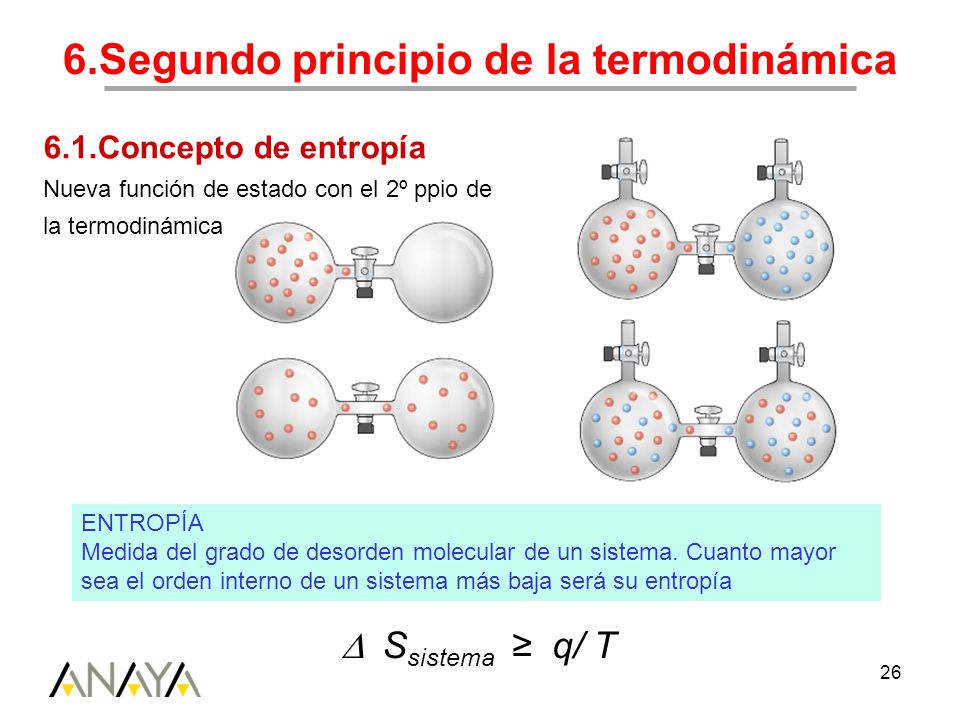 6.Segundo principio de la termodinámica

6.1.Concepto de entropía

Nueva función de estado con el 2º ppio de la termodinámica

ENTROPÍA
Medida del grado de desorden molecular de un sistema. Cuanto mayor sea el orden interno de un sistema más baja será su entropía

$\Delta S_{sistema} \geq q/T$

ANAYA

26